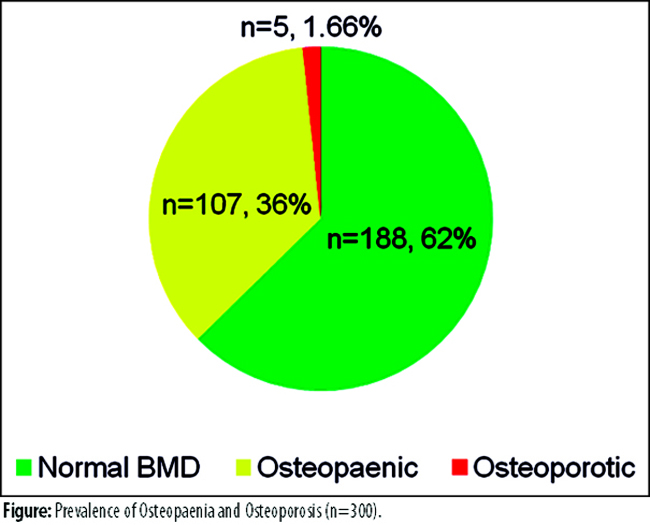 n=5, 1.66%

n=107, 36%

n=188, 62%

Normal BMD Osteopaenic Osteoporotic

Figure: Prevalence of Osteopaenia and Osteoporosis (n=300).